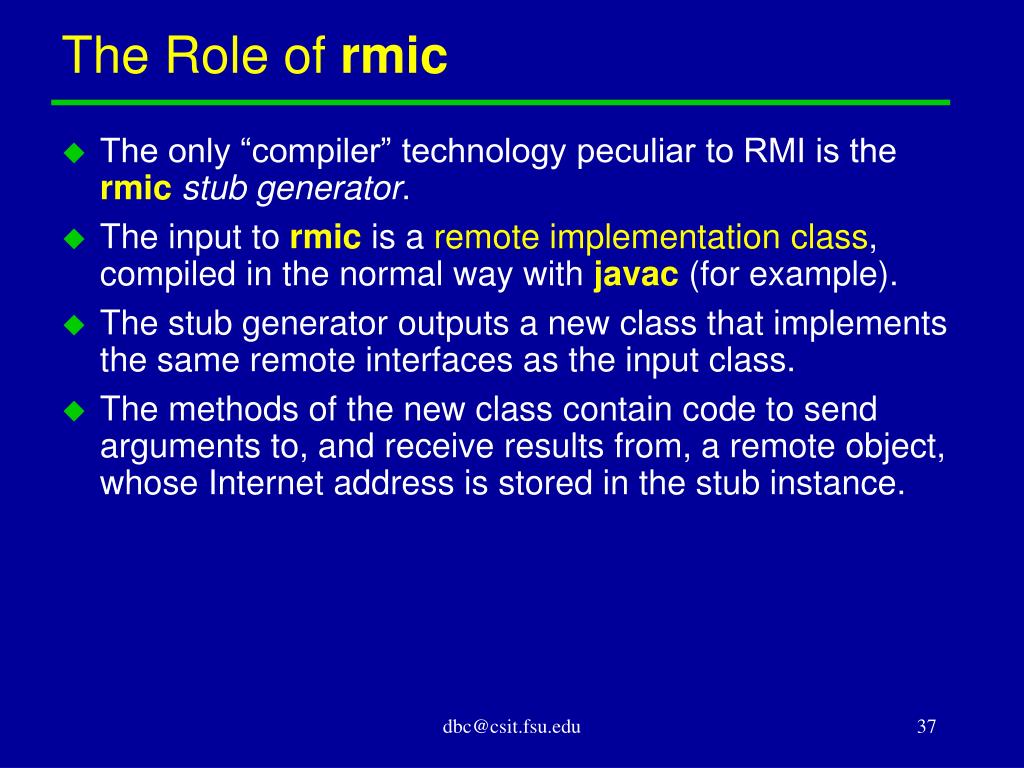 The Role of rmic

The only “compiler” technology peculiar to RMI is the rmic stub generator.

The input to rmic is a remote implementation class, compiled in the normal way with javac (for example).

The stub generator outputs a new class that implements the same remote interfaces as the input class.

The methods of the new class contain code to send arguments to, and receive results from, a remote object, whose Internet address is stored in the stub instance.

dbc@csit.fsu.edu

37